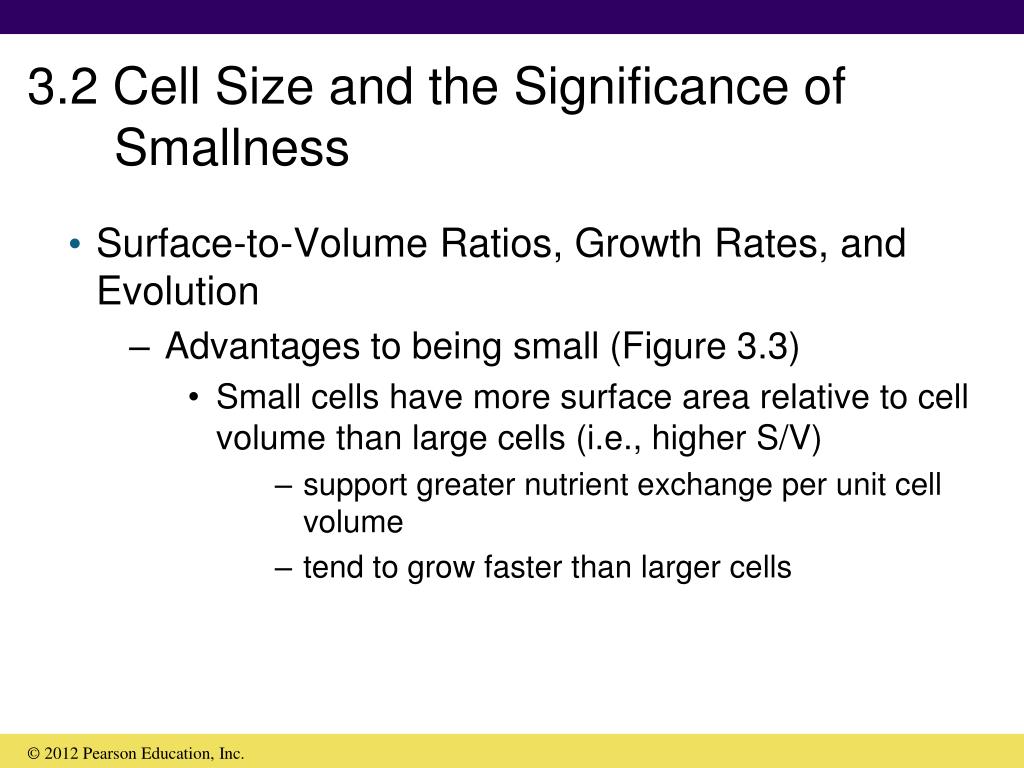 3.2 Cell Size and the Significance of Smallness

• Surface-to-Volume Ratios, Growth Rates, and Evolution
– Advantages to being small (Figure 3.3)
• Small cells have more surface area relative to cell volume than large cells (i.e., higher S/V)
– support greater nutrient exchange per unit cell volume
– tend to grow faster than larger cells

© 2012 Pearson Education, Inc.